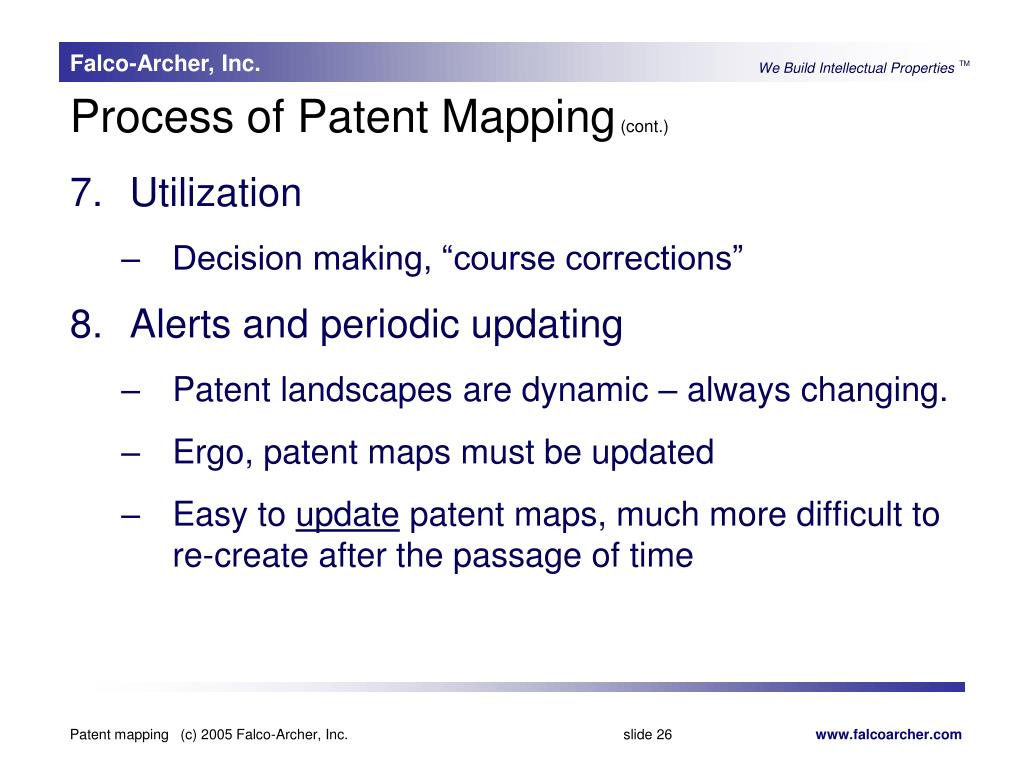 Falco-Archer, Inc.

We Build Intellectual Properties ™

Process of Patent Mapping (cont.)

7. Utilization

– Decision making, “course corrections”

8. Alerts and periodic updating

– Patent landscapes are dynamic – always changing.

– Ergo, patent maps must be updated

– Easy to update patent maps, much more difficult to re-create after the passage of time

Patent mapping (c) 2005 Falco-Archer, Inc.

slide 26

www.falcoarcher.com